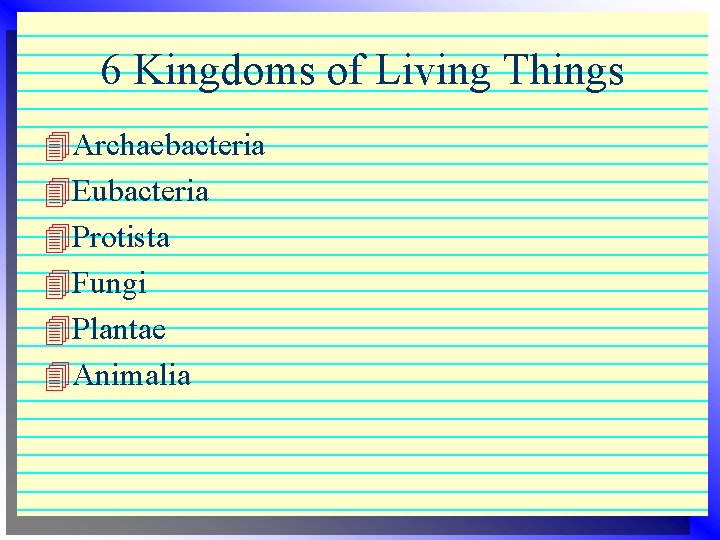 6 Kingdoms of Living Things

Archaebacteria
Eubacteria
Protista
Fungi
Plantae
Animalia